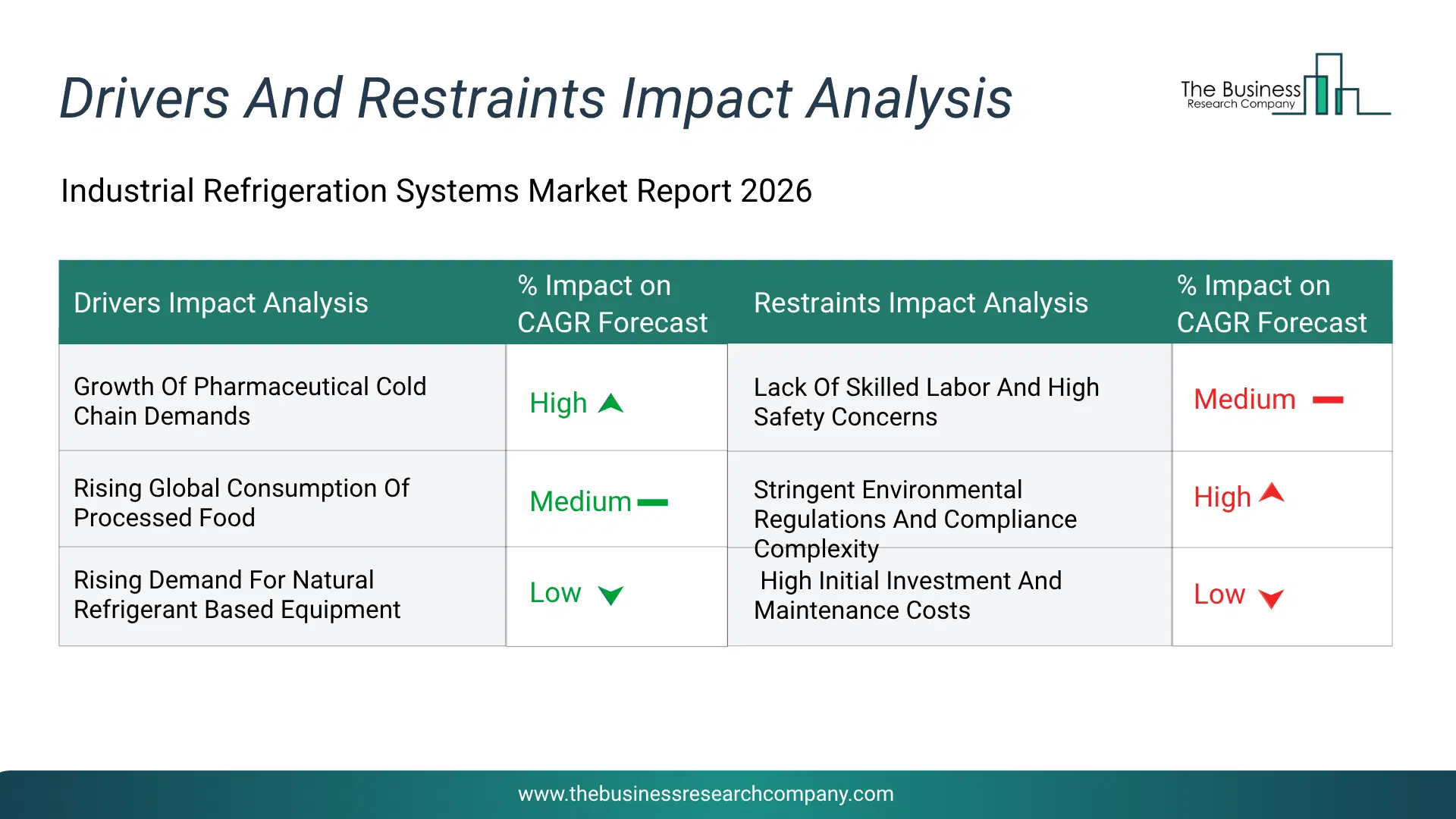 Drivers And Restraints Impact Analysis

The Business Research Company

Industrial Refrigeration Systems Market Report 2026

| Drivers Impact Analysis | % Impact on CAGR Forecast | Restraints Impact Analysis | % Impact on CAGR Forecast |
|---|---|---|---|
| Growth Of Pharmaceutical Cold Chain Demands | High | Lack Of Skilled Labor And High Safety Concerns | Medium |
| Rising Global Consumption Of Processed Food | Medium | Stringent Environmental Regulations And Compliance Complexity | High |
| Rising Demand For Natural Refrigerant Based Equipment | Low | High Initial Investment And Maintenance Costs | Low |

www.thebusinessresearchcompany.com